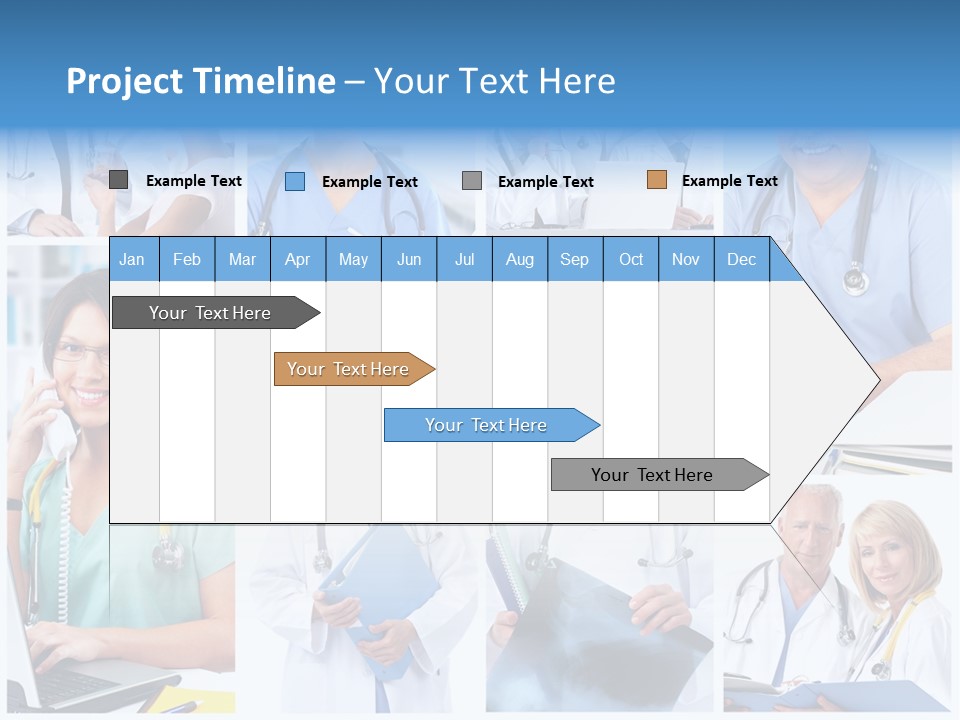 Project Timeline – Your Text Here

Example Text Example Text Example Text Example Text

| Jan | Feb | Mar | Apr | May | Jun | Jul | Aug | Sep | Oct | Nov | Dec |
|---|---|---|---|---|---|---|---|---|---|---|---|

Your Text Here

Your Text Here

Your Text Here

Your Text Here